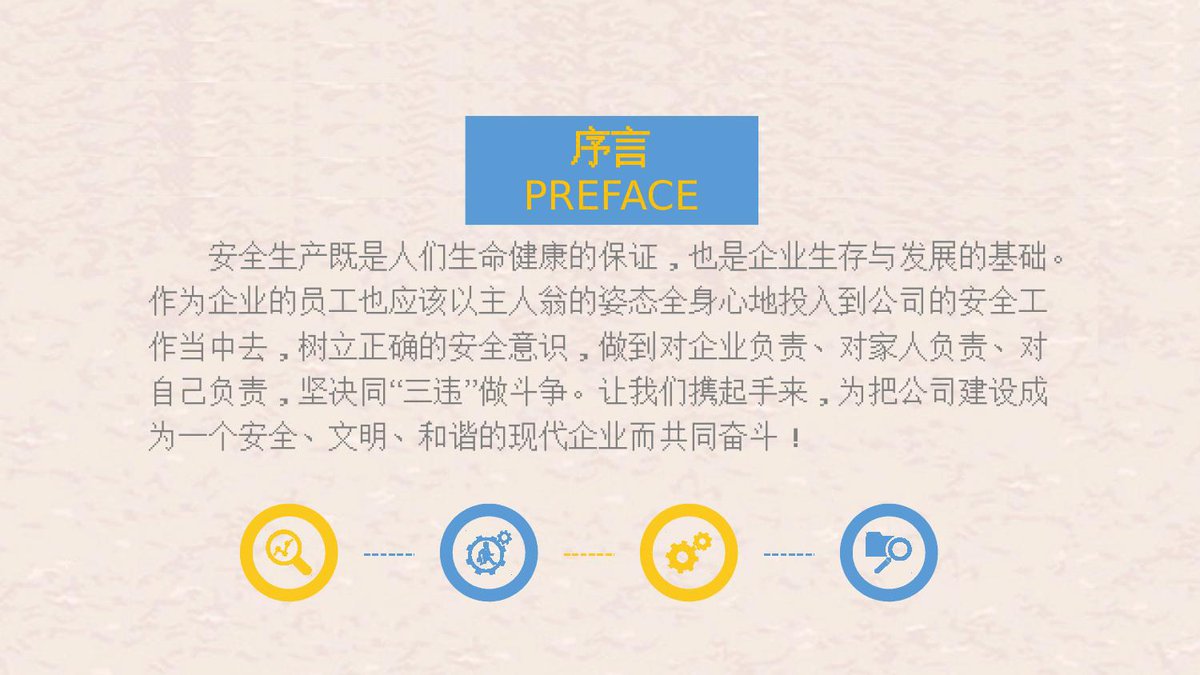 序言
PREFACE

安全生产既是人们生命健康的保证，也是企业生存与发展的基础。作为企业的员工也应该以主人翁的姿态全身心地投入到公司的安全工作当中去，树立正确的安全意识，做到对企业负责、对家人负责、对自己负责，坚决同“三违”做斗争。让我们携起手来，为把公司建设成为一个安全、文明、和谐的现代企业而共同奋斗！